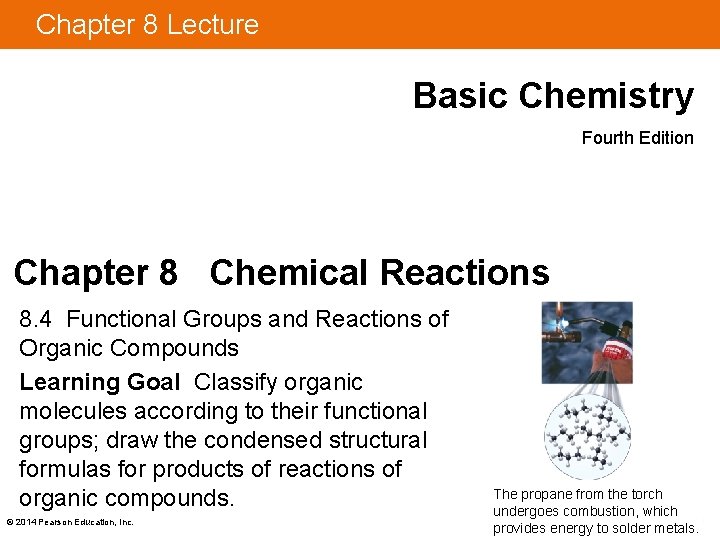 Chapter 8 Lecture

Basic Chemistry

Fourth Edition

Chapter 8 Chemical Reactions

8.4 Functional Groups and Reactions of Organic Compounds

Learning Goal Classify organic molecules according to their functional groups; draw the condensed structural formulas for products of reactions of organic compounds.

The propane from the torch undergoes combustion, which provides energy to solder metals.

© 2014 Pearson Education, Inc.